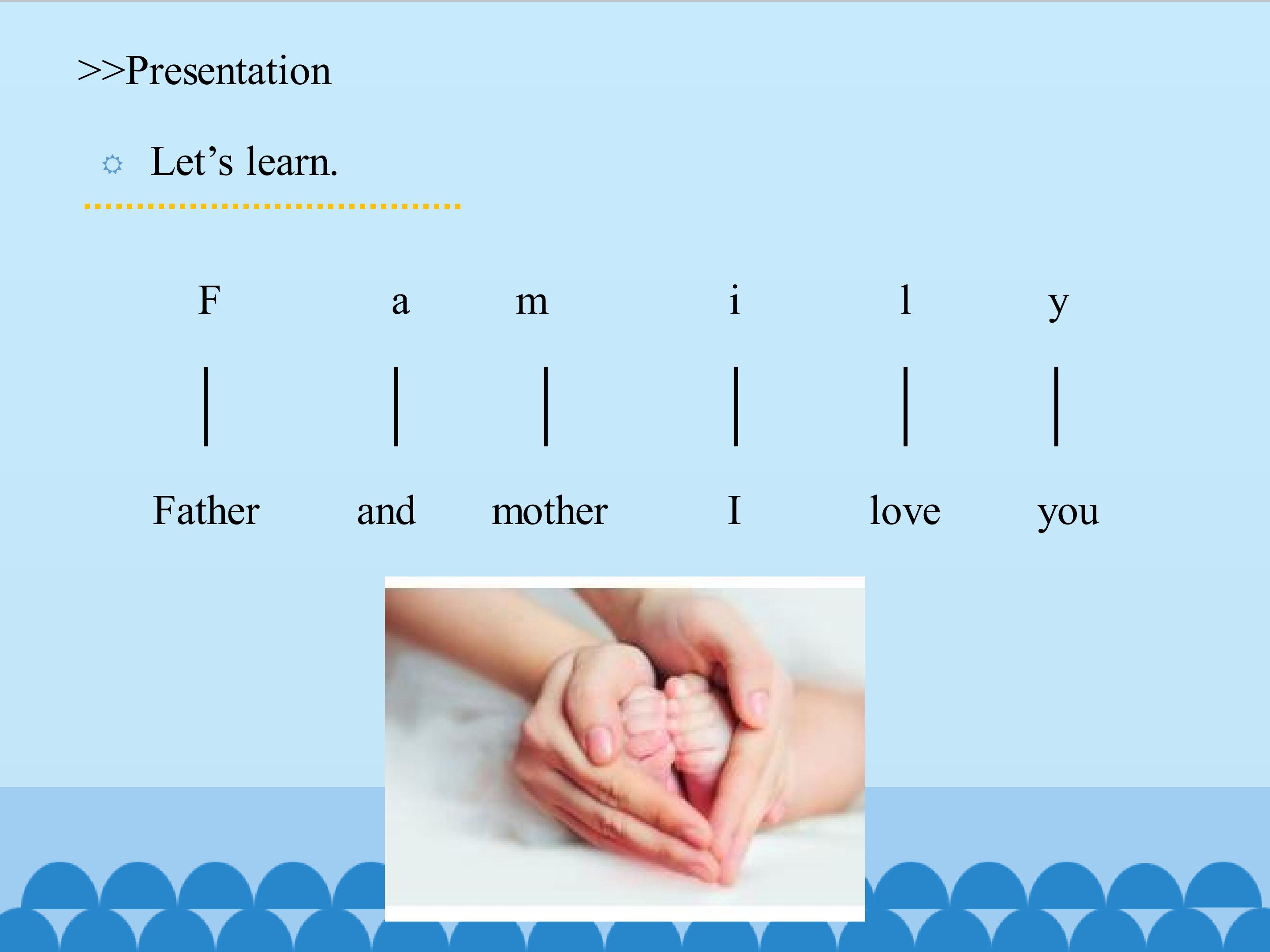 >>Presentation

Let’s learn.

F a m i l y

| | | | | |

Father and mother I love you